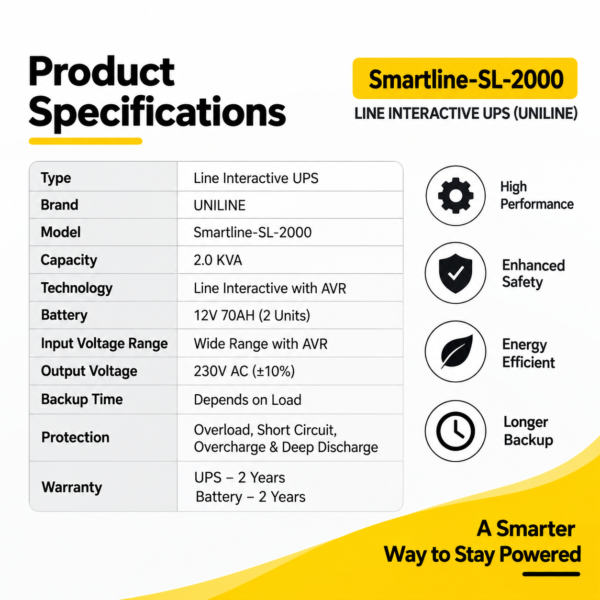 Product Specifications

Smartline-SL-2000

LINE INTERACTIVE UPS (UNILINE)

| Type | Line Interactive UPS |
|---|---|
| Brand | UNILINE |
| Model | Smartline-SL-2000 |
| Capacity | 2.0 KVA |
| Technology | Line Interactive with AVR |
| Battery | 12V 70AH (2 Units) |
| Input Voltage Range | Wide Range with AVR |
| Output Voltage | 230V AC (±10%) |
| Backup Time | Depends on Load |
| Protection | Overload, Short Circuit, Overcharge & Deep Discharge |
| Warranty | UPS – 2 Years Battery – 2 Years |

High Performance

Enhanced Safety

Energy Efficient

Longer Backup

A Smarter Way to Stay Powered